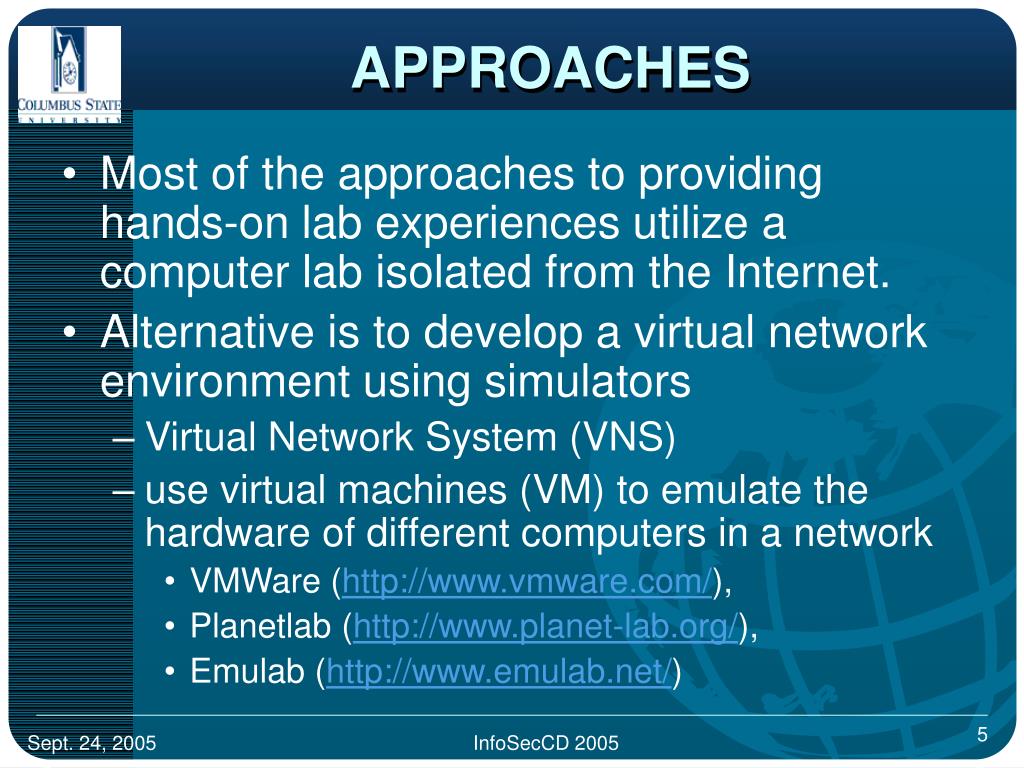 COLUMBUS STATE UNIVERSITY

APPROACHES

• Most of the approaches to providing hands-on lab experiences utilize a computer lab isolated from the Internet.
• Alternative is to develop a virtual network environment using simulators
– Virtual Network System (VNS)
– use virtual machines (VM) to emulate the hardware of different computers in a network
• VMWare (http://www.vmware.com/),
• Planetlab (http://www.planet-lab.org/),
• Emulab (http://www.emulab.net/)

Sept. 24, 2005
InfoSecCD 2005
5